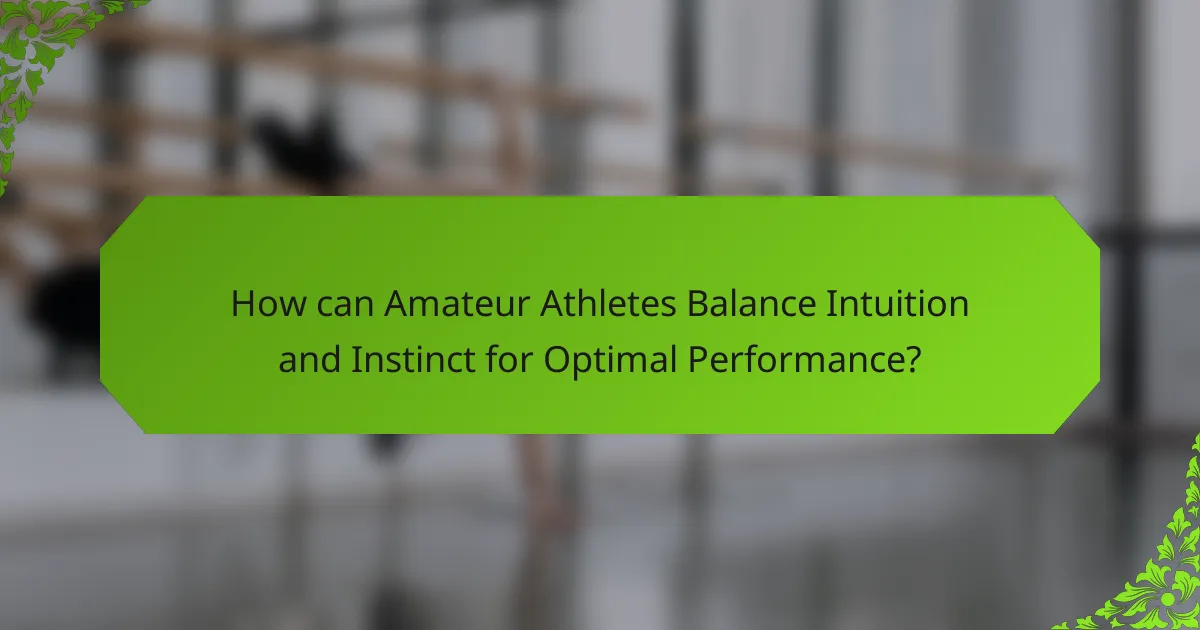 How can Amateur Athletes Balance Intuition and Instinct for Optimal Performance?